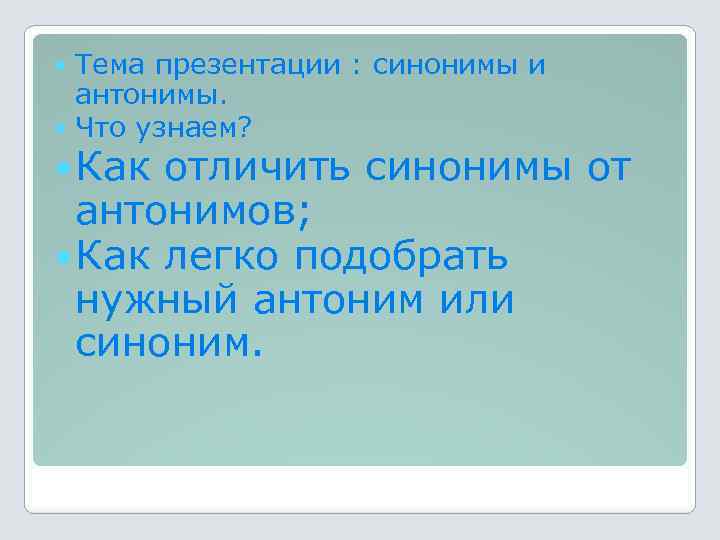 Тема презентации : синонимы и антонимы.

Что узнаем?

Как отличить синонимы от антонимов;

Как легко подобрать нужный антоним или синоним.